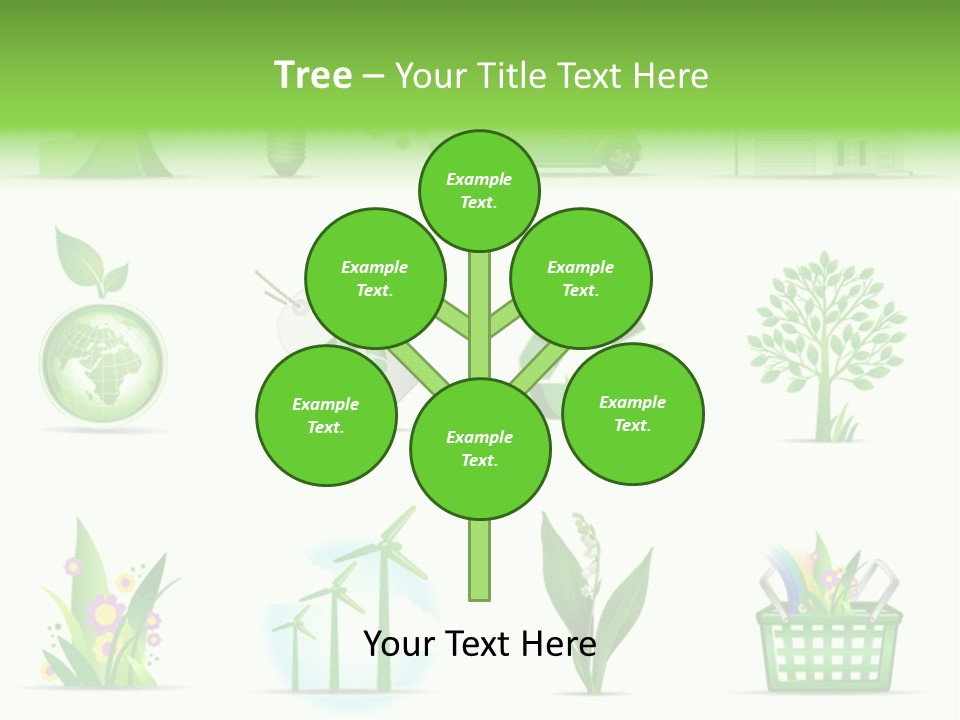 Tree – Your Title Text Here

Example Text.

Example Text.

Example Text.

Example Text.

Example Text.

Example Text.

Your Text Here